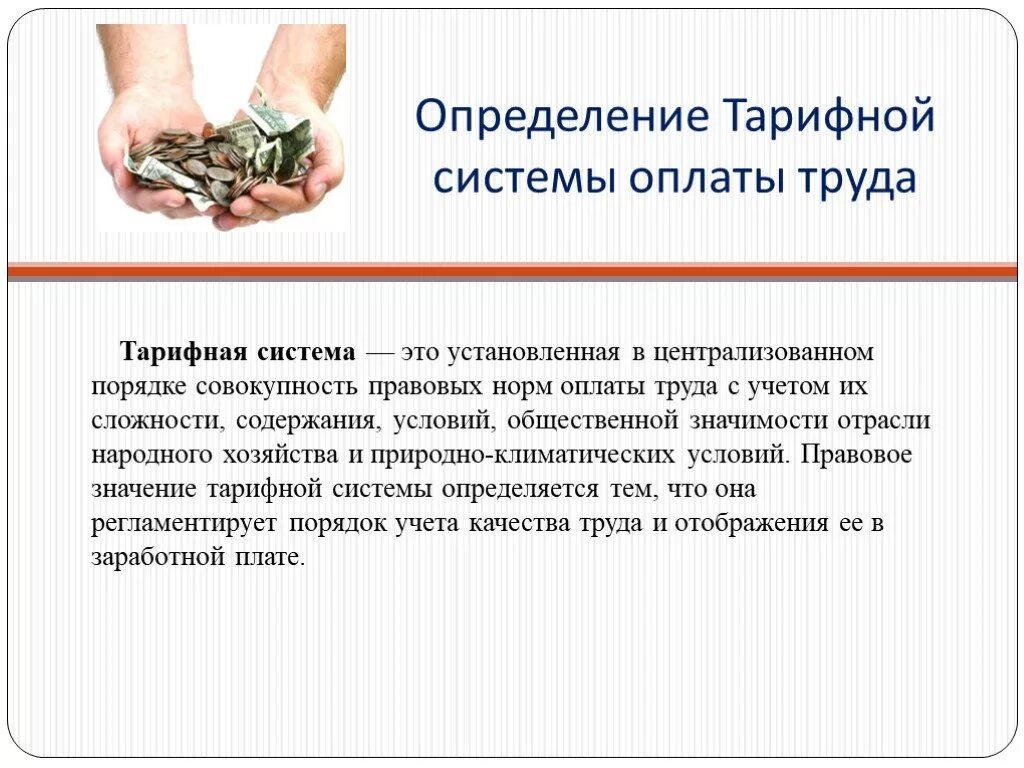 Определение Тарифной системы оплаты труда

Тарифная система — это установленная в централизованном порядке совокупность правовых норм оплаты труда с учетом их сложности, содержания, условий, общественной значимости отрасли народного хозяйства и природно-климатических условий. Правовое значение тарифной системы определяется тем, что она регламентирует порядок учета качества труда и отображения ее в заработной плате.